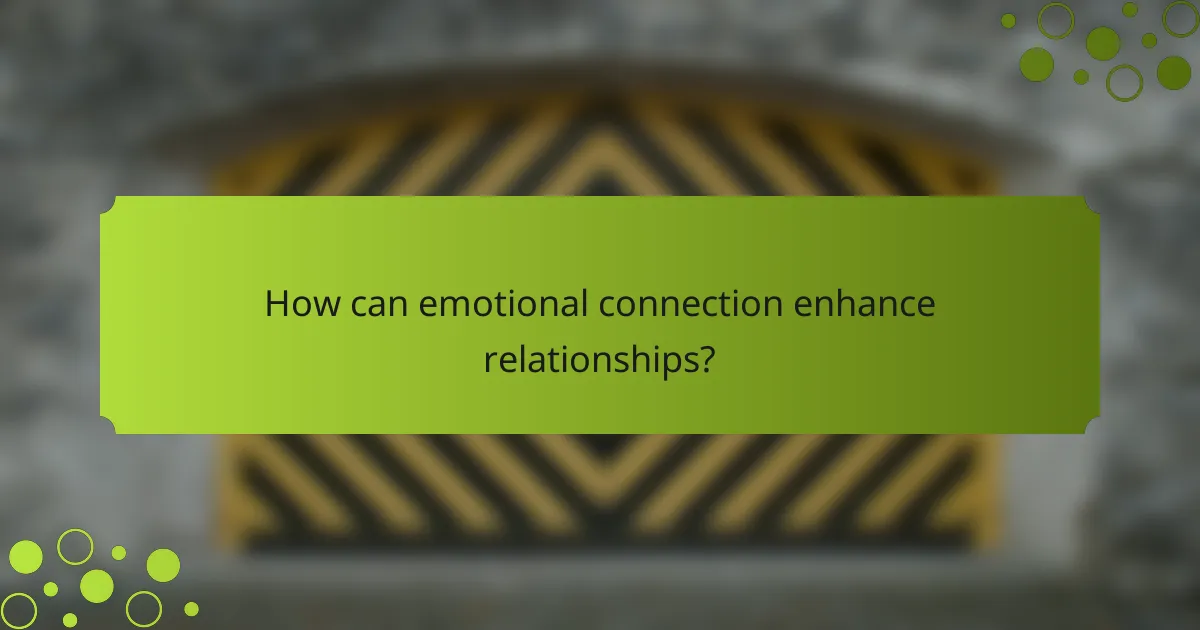 How can emotional connection enhance relationships?